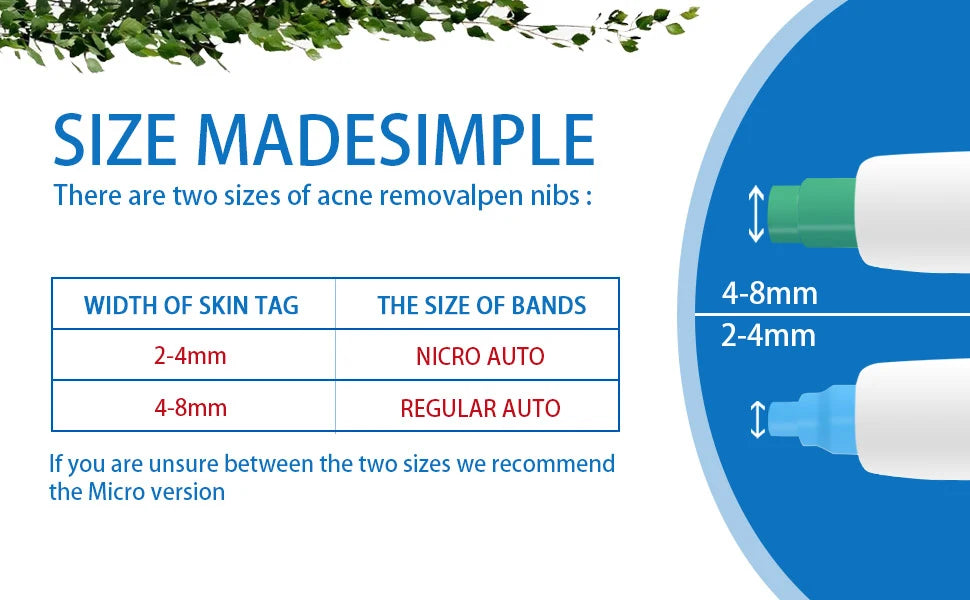 SIZE MADESIMPLE

There are two sizes of acne removalpen nibs :

| WIDTH OF SKIN TAG | THE SIZE OF BANDS |
|---|---|
| 2-4mm | NICRO AUTO |
| 4-8mm | REGULAR AUTO |

If you are unsure between the two sizes we recommend the Micro version

4-8mm

2-4mm